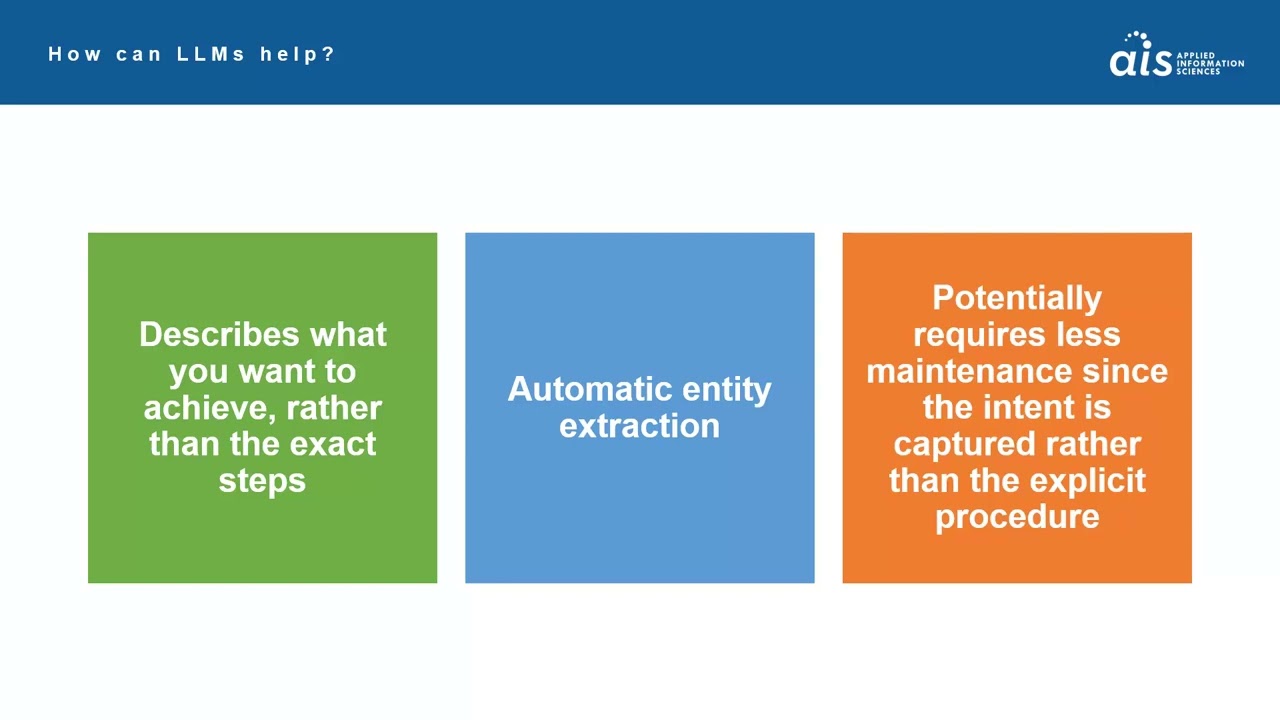 How can LLMs help?

ais APPLIED INFORMATION SCIENCES

Describes what you want to achieve, rather than the exact steps

Automatic entity extraction

Potentially requires less maintenance since the intent is captured rather than the explicit procedure